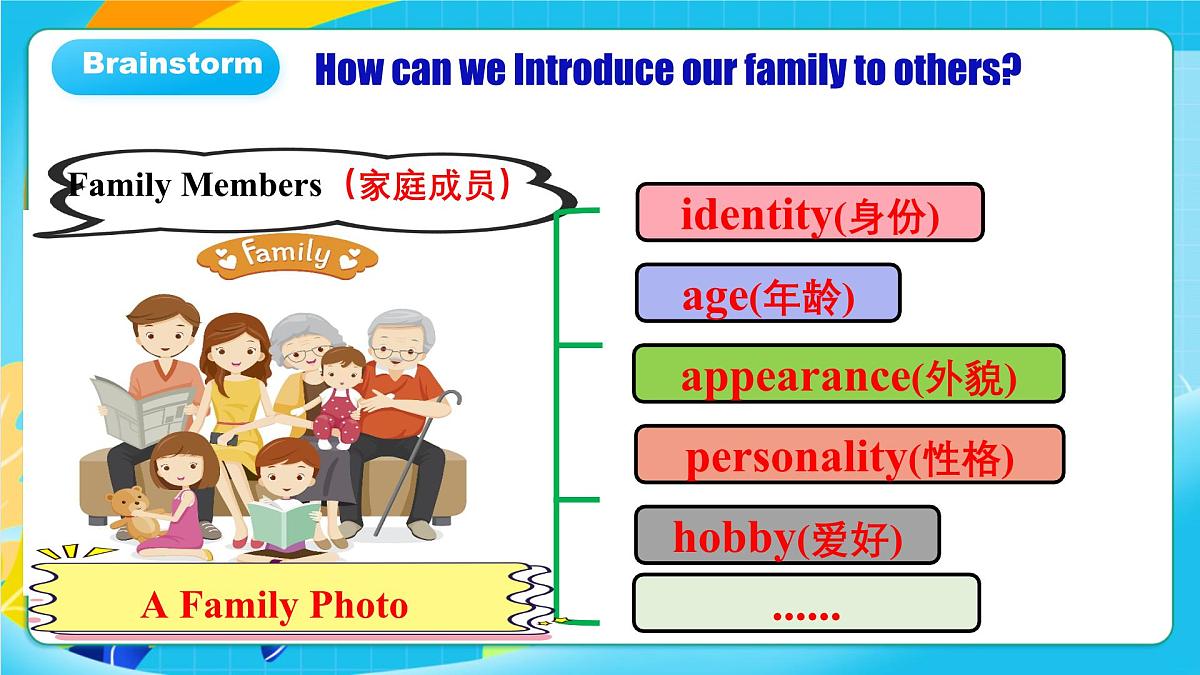 Brainstorm

How can we Introduce our family to others?

Family Members（家庭成员）

Family

A Family Photo

identity(身份)

age(年龄)

appearance(外貌)

personality(性格)

hobby(爱好)

......